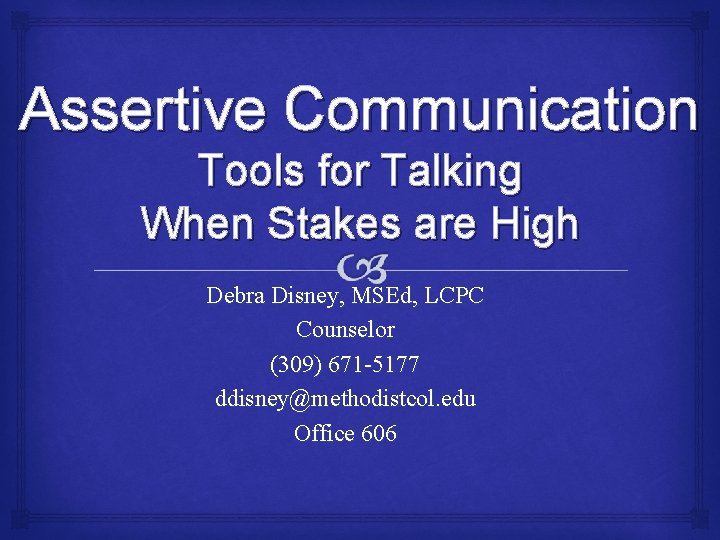 Assertive Communication
Tools for Talking
When Stakes are High

Debra Disney, MSEd, LCPC
Counselor
(309) 671-5177
ddisney@methodistcol.edu
Office 606